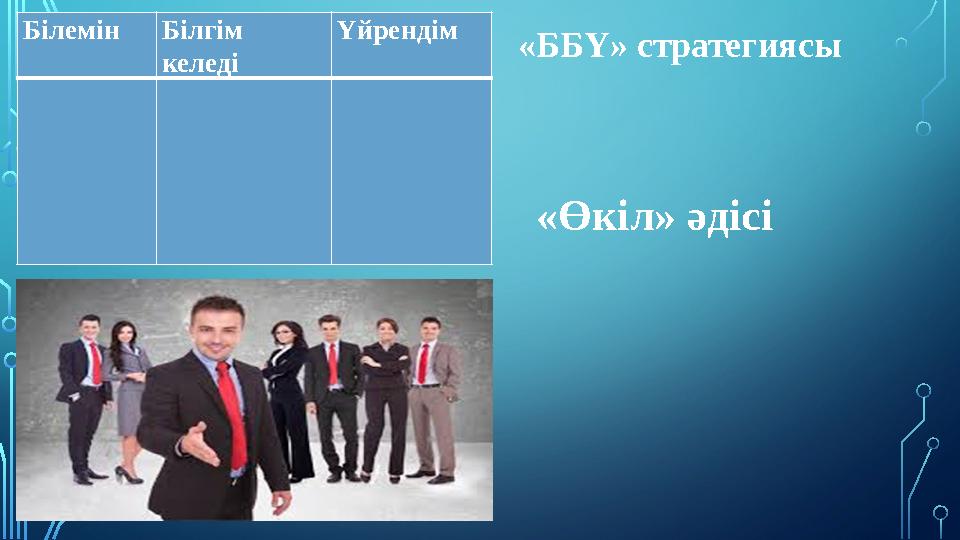 | Білемін | Білгім келеді | Үйрендім |
|---|---|---|
| | | |

«ББҮ» стратегиясы

«Өкіл» әдісі